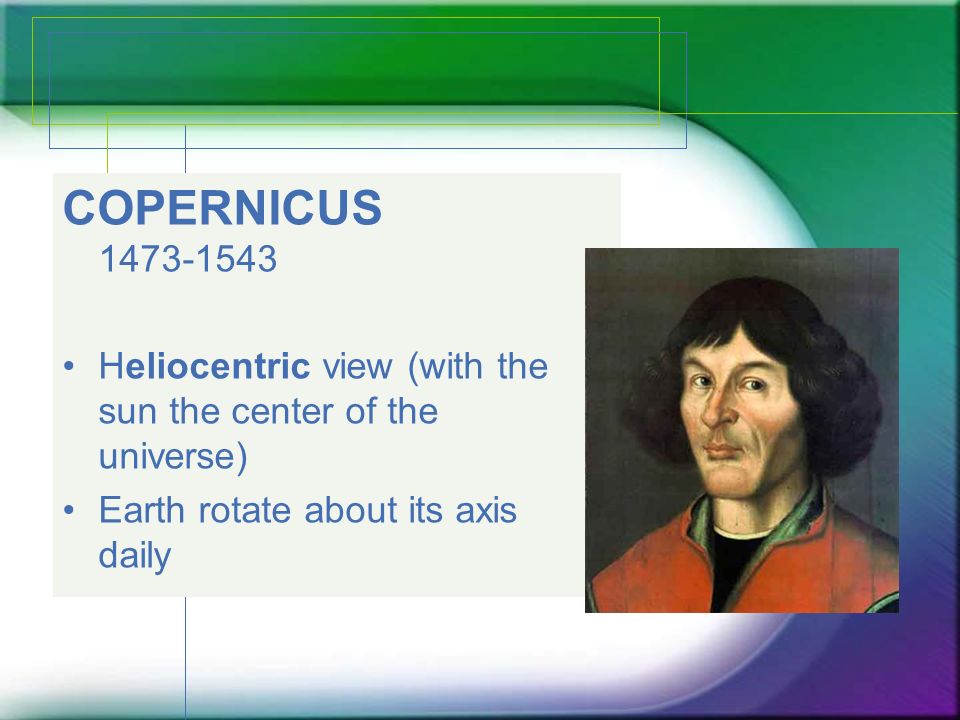 COPERNICUS
1473-1543

• Heliocentric view (with the sun the center of the universe)
• Earth rotate about its axis daily